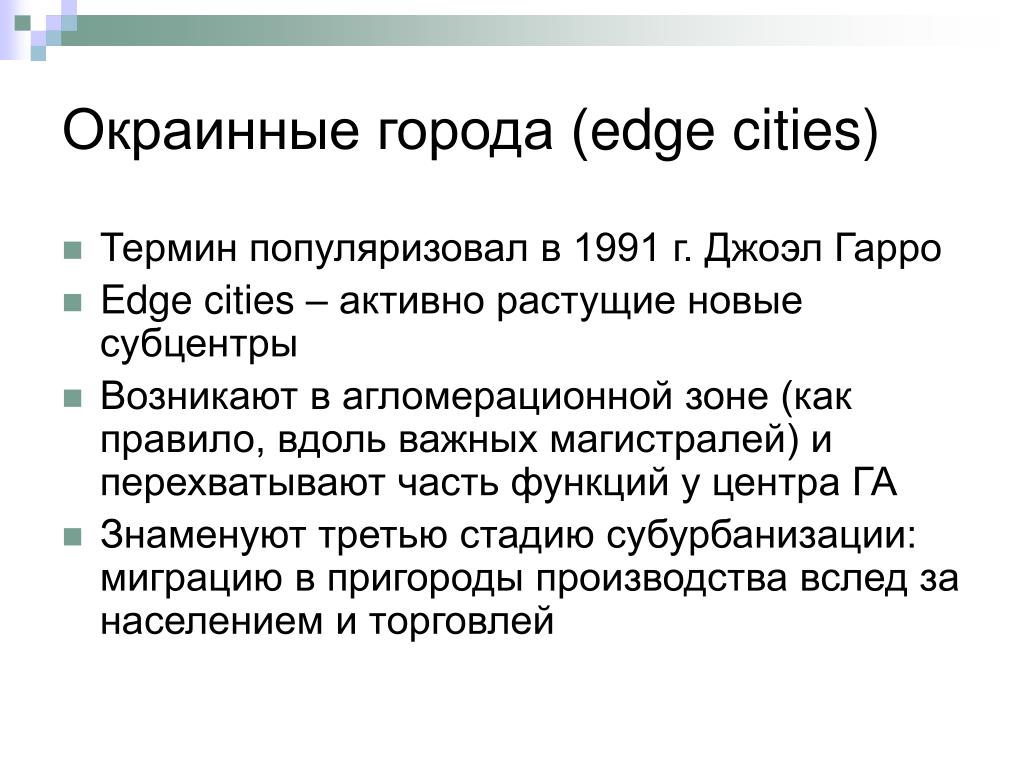 Окраинные города (edge cities)

- Термин популяризовал в 1991 г. Джоэл Гарро
- Edge cities – активно растущие новые субцентры
- Возникают в агломерационной зоне (как правило, вдоль важных магистралей) и перехватывают часть функций у центра ГА
- Знаменуют третью стадию субурбанизации: миграцию в пригороды производства вслед за населением и торговлей